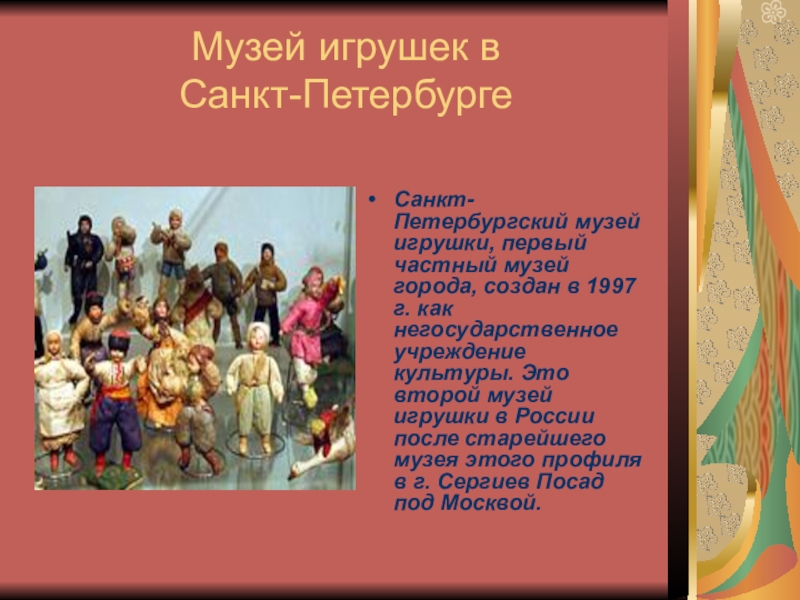 Музей игрушек в Санкт-Петербурге

• Санкт-Петербургский музей игрушки, первый частный музей города, создан в 1997 г. как негосударственное учреждение культуры. Это второй музей игрушки в России после старейшего музея этого профиля в г. Сергиев Посад под Москвой.